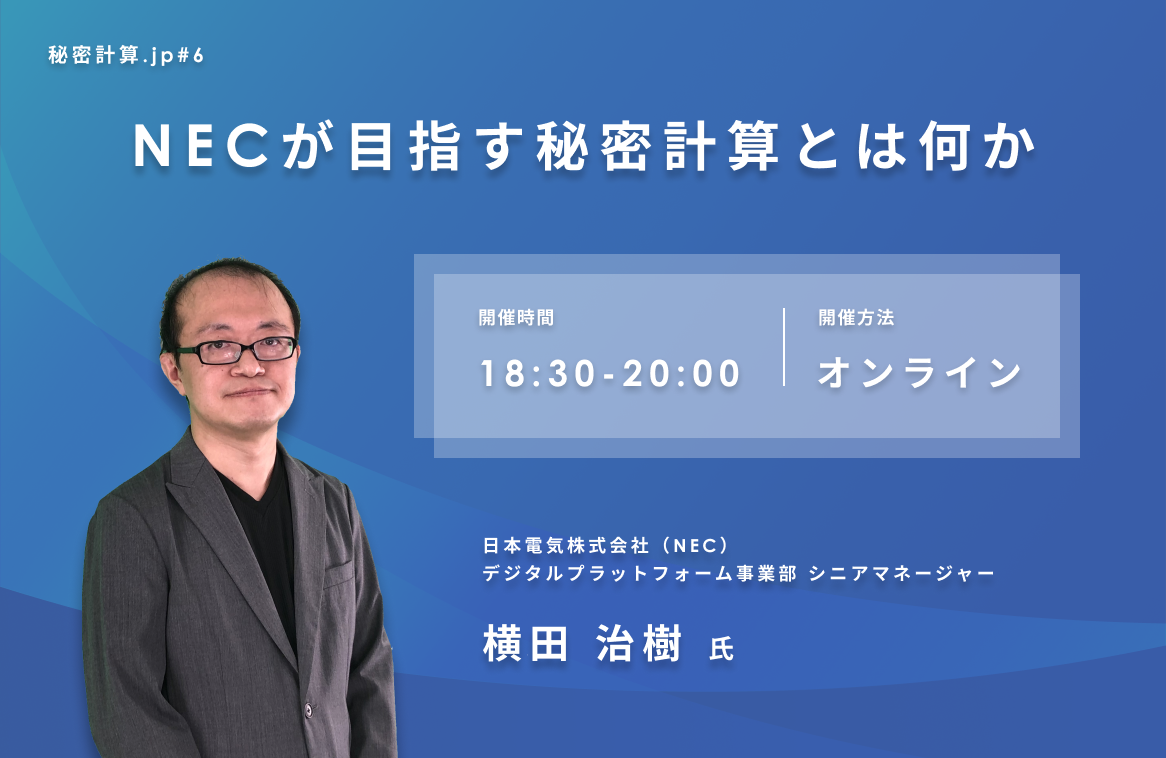 秘密計算.jp#6

NECが目指す秘密計算とは何か

開催時間
18:30-20:00

開催方法
オンライン

日本電気株式会社（NEC）
デジタルプラットフォーム事業部 シニアマネージャー

横田 治樹 氏